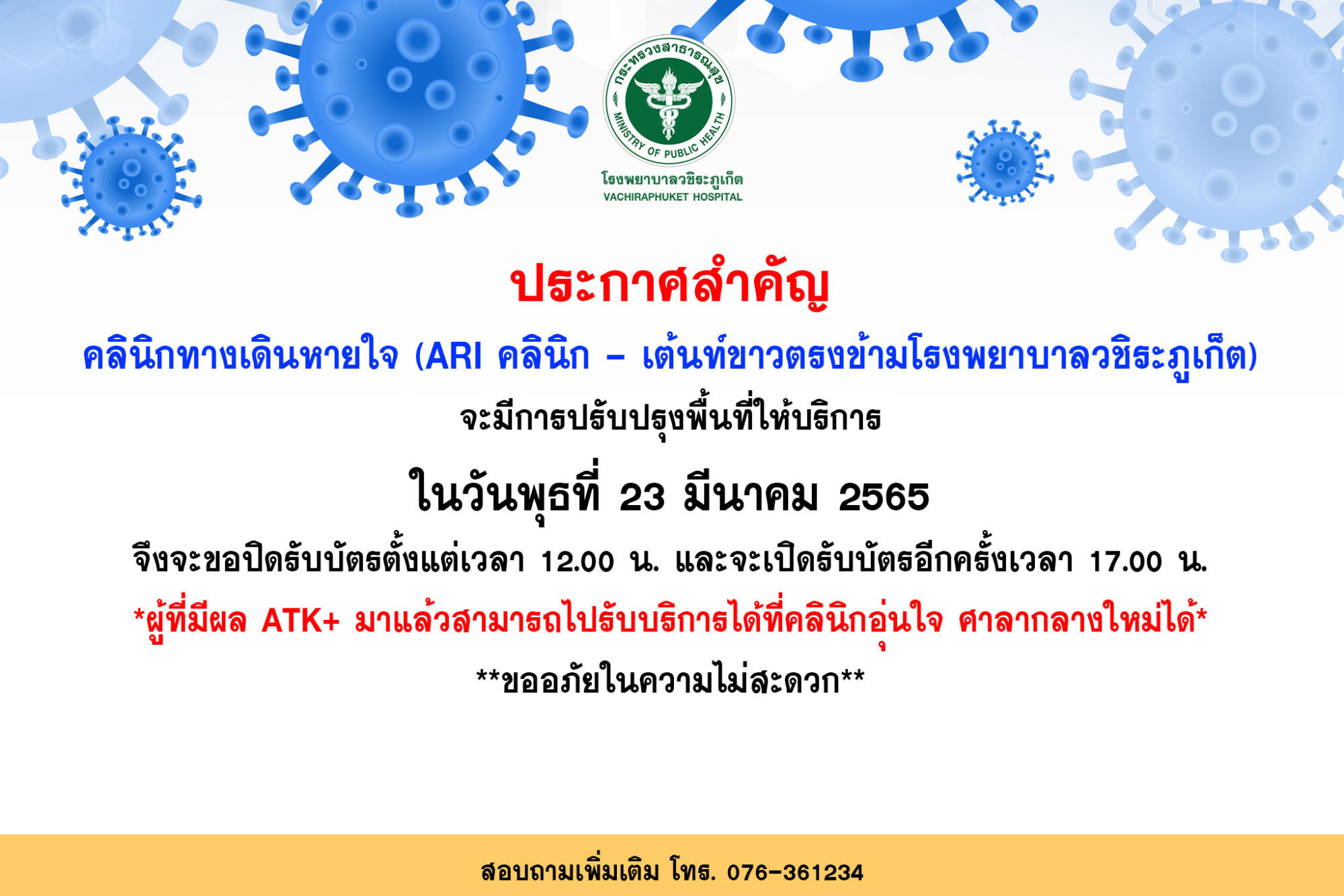 กระทรวงสาธารณสุข
MINISTRY OF PUBLIC HEALTH
โรงพยาบาลวชิระภูเก็ต
VACHIRAPHUKET HOSPITAL

ประกาศสำคัญ

คลินิกทางเดินหายใจ (ARI คลินิก – เต้นท์ขาวตรงข้ามโรงพยาบาลวชิระภูเก็ต)

จะมีการปรับปรุงพื้นที่ให้บริการ

ในวันพุธที่ 23 มีนาคม 2565

จึงจะขอปิดรับบัตรตั้งแต่เวลา 12.00 น. และจะเปิดรับบัตรอีกครั้งเวลา 17.00 น.

*ผู้ที่มีผล ATK+ มาแล้วสามารถไปรับบริการได้ที่คลินิกอุ่นใจ ศาลากลางใหม่ได้*

**ขออภัยในความไม่สะดวก**

สอบถามเพิ่มเติม โทร. 076-361234